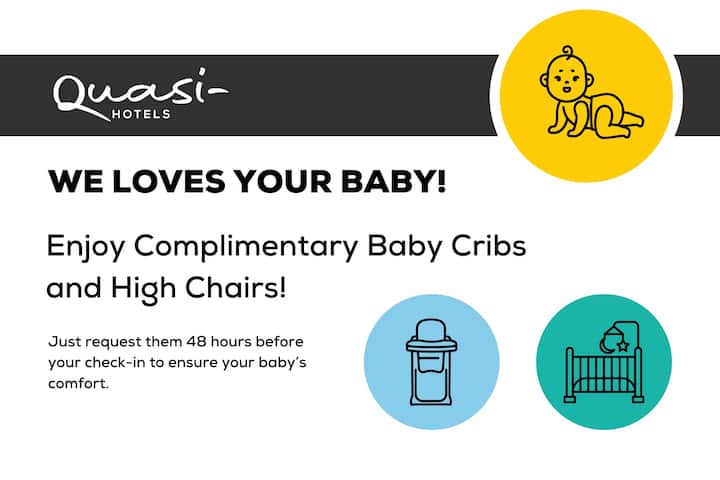 Quasi-
HOTELS

WE LOVES YOUR BABY!

Enjoy Complimentary Baby Cribs and High Chairs!

Just request them 48 hours before your check-in to ensure your baby's comfort.